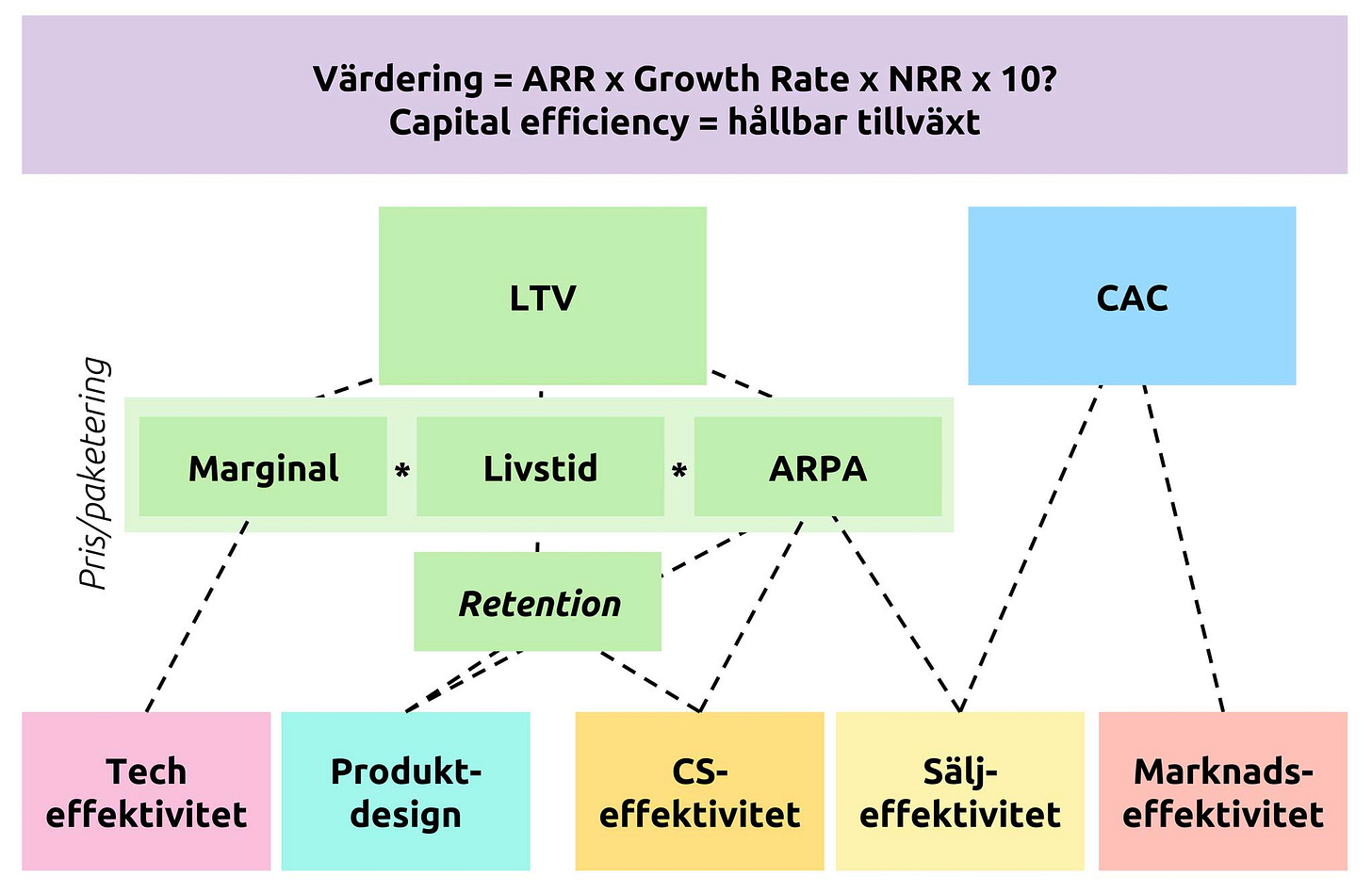 Värdering = ARR x Growth Rate x NRR x 10?
Capital efficiency = hållbar tillväxt

LTV

CAC

Pris/paketering

Marginal * Livstid * ARPA

Retention

Tech effektivitet

Produkt-design

CS-effektivitet

Sälj-effektivitet

Marknads-effektivitet